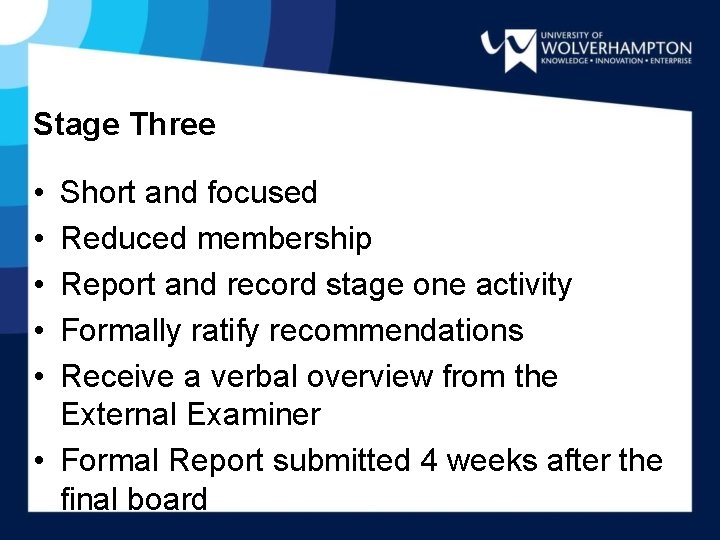 UNIVERSITY OF
WOLVERHAMPTON
KNOWLEDGE • INNOVATION • ENTERPRISE

Stage Three

• Short and focused
• Reduced membership
• Report and record stage one activity
• Formally ratify recommendations
• Receive a verbal overview from the External Examiner
• Formal Report submitted 4 weeks after the final board